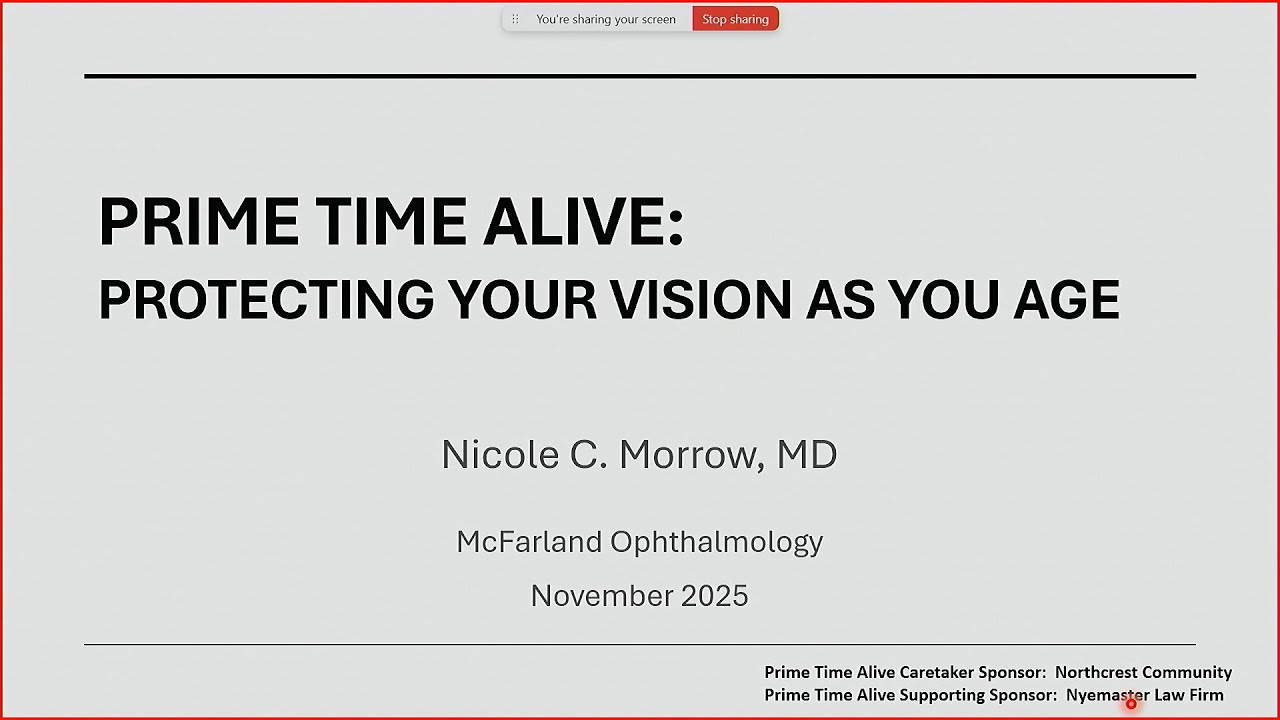 You're sharing your screen Stop sharing

PRIME TIME ALIVE:
PROTECTING YOUR VISION AS YOU AGE

Nicole C. Morrow, MD

McFarland Ophthalmology

November 2025

Prime Time Alive Caretaker Sponsor: Northcrest Community
Prime Time Alive Supporting Sponsor: Nyemaster Law Firm